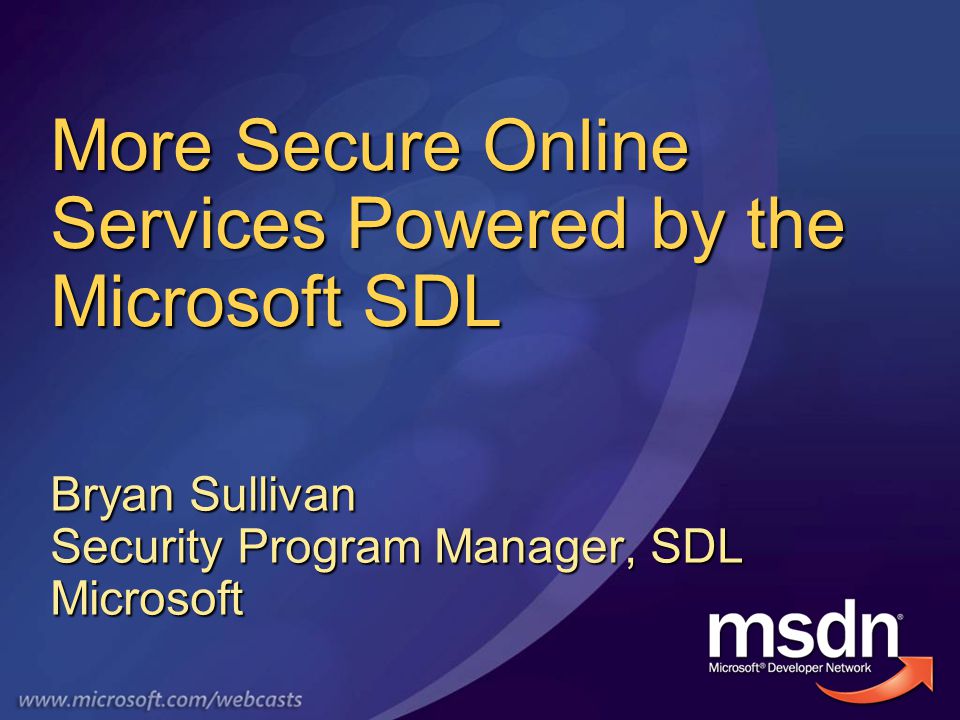 More Secure Online Services Powered by the Microsoft SDL

Bryan Sullivan
Security Program Manager, SDL
Microsoft

msdn®
Microsoft® Developer Network

www.microsoft.com/webcasts